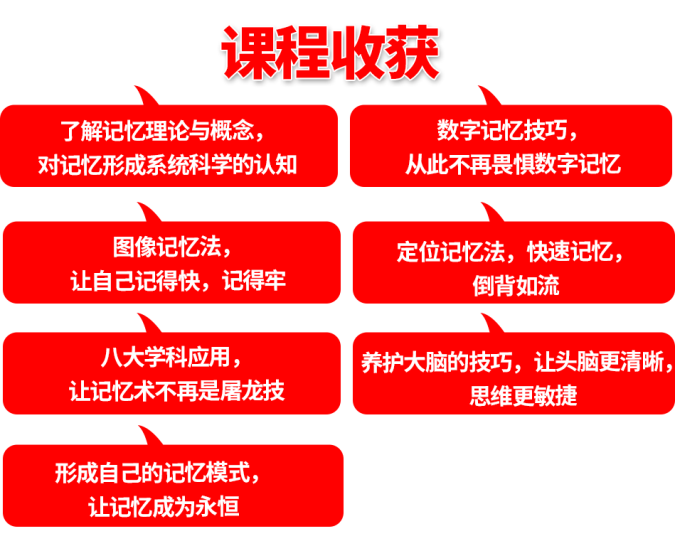 课程收获

了解记忆理论与概念，
对记忆形成系统科学的认知

图像记忆法，
让自己记得快，记得牢

八大学科应用，
让记忆术不再是屠龙技

形成自己的记忆模式，
让记忆成为永恒

数字记忆技巧，
从此不再畏惧数字记忆

定位记忆法，快速记忆，
倒背如流

养护大脑的技巧，让头脑更清晰，
思维更敏捷